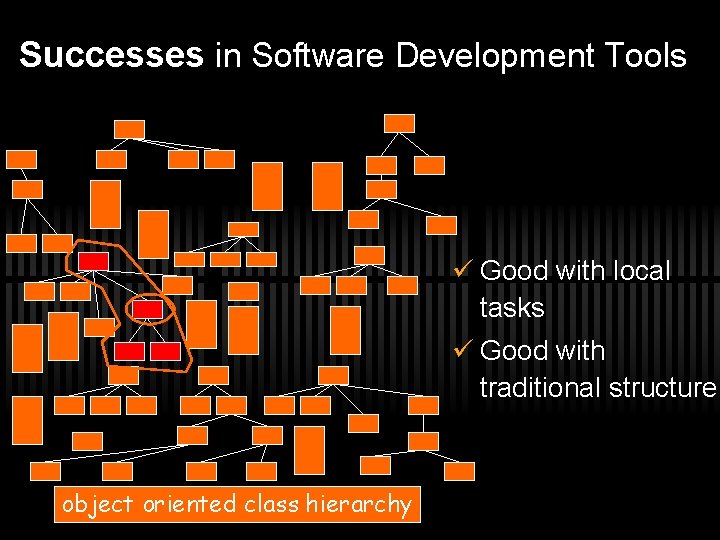 Successes in Software Development Tools

✓ Good with local tasks

✓ Good with traditional structure

object oriented class hierarchy